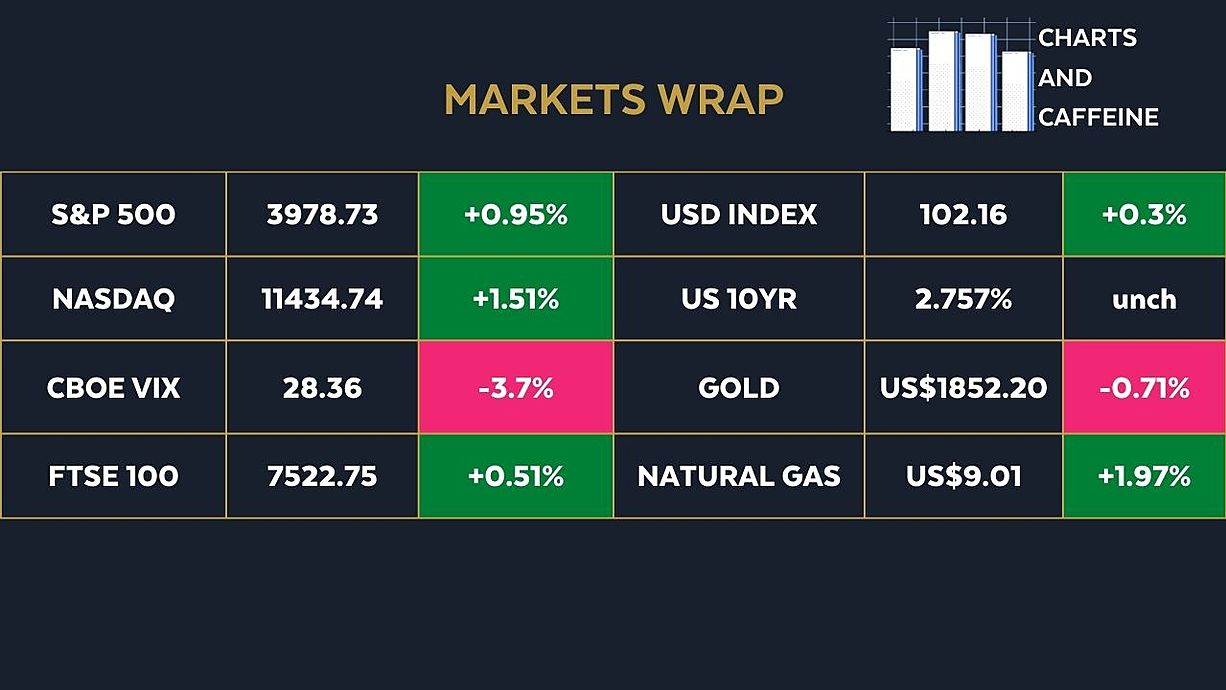 MARKETS WRAP

CHARTS AND CAFFEINE

| S&P 500 | 3978.73 | +0.95% | USD INDEX | 102.16 | +0.3% |
|---|---|---|---|---|---|
| NASDAQ | 11434.74 | +1.51% | US 10YR | 2.757% | unch |
| CBOE VIX | 28.36 | -3.7% | GOLD | US$1852.20 | -0.71% |
| FTSE 100 | 7522.75 | +0.51% | NATURAL GAS | US$9.01 | +1.97% |